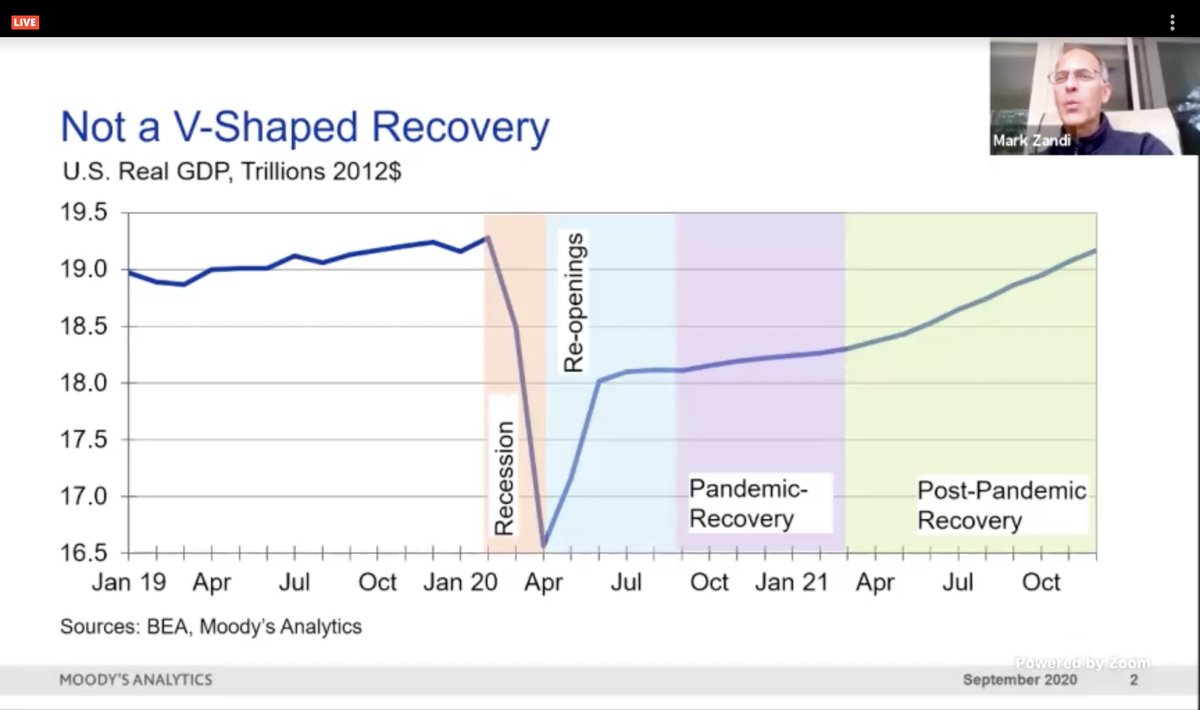 LIVE

Mark Zandi

Not a V-Shaped Recovery
U.S. Real GDP, Trillions 2012$

19.5
19.0
18.5
18.0
17.5
17.0
16.5

Recession
Re-openings
Pandemic-Recovery
Post-Pandemic Recovery

Jan 19 Apr Jul Oct Jan 20 Apr Jul Oct Jan 21 Apr Jul Oct

Sources: BEA, Moody's Analytics

MOODY'S ANALYTICS

Powered by Zoom

September 2020 2